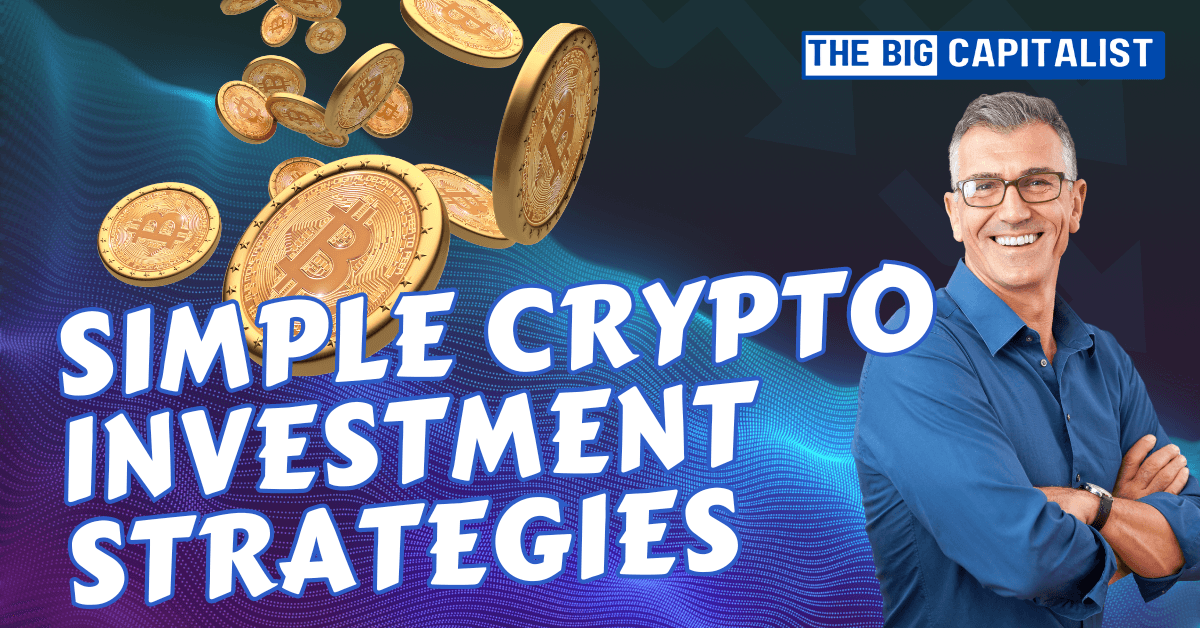 THE BIG CAPITALIST

SIMPLE CRYPTO INVESTMENT STRATEGIES